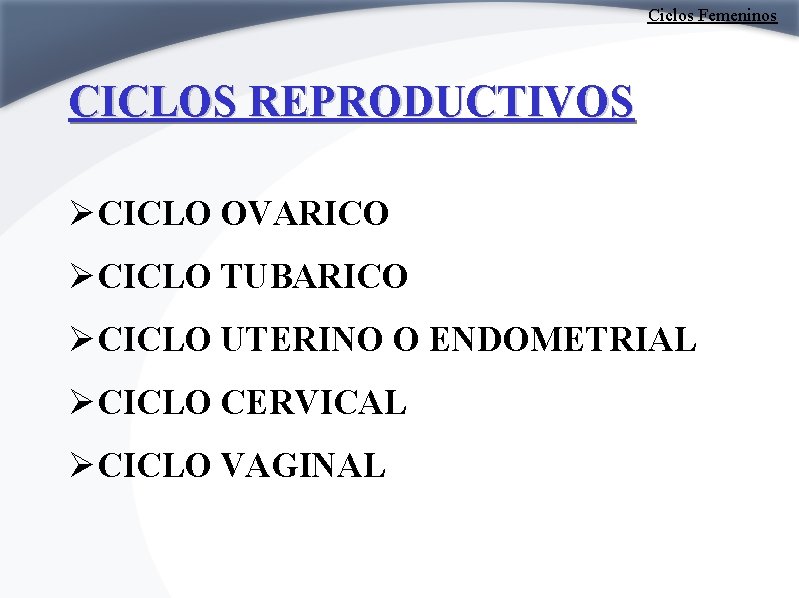 Ciclos Femeninos

CICLOS REPRODUCTIVOS

➢CICLO OVARICO

➢CICLO TUBARICO

➢CICLO UTERINO O ENDOMETRIAL

➢CICLO CERVICAL

➢CICLO VAGINAL